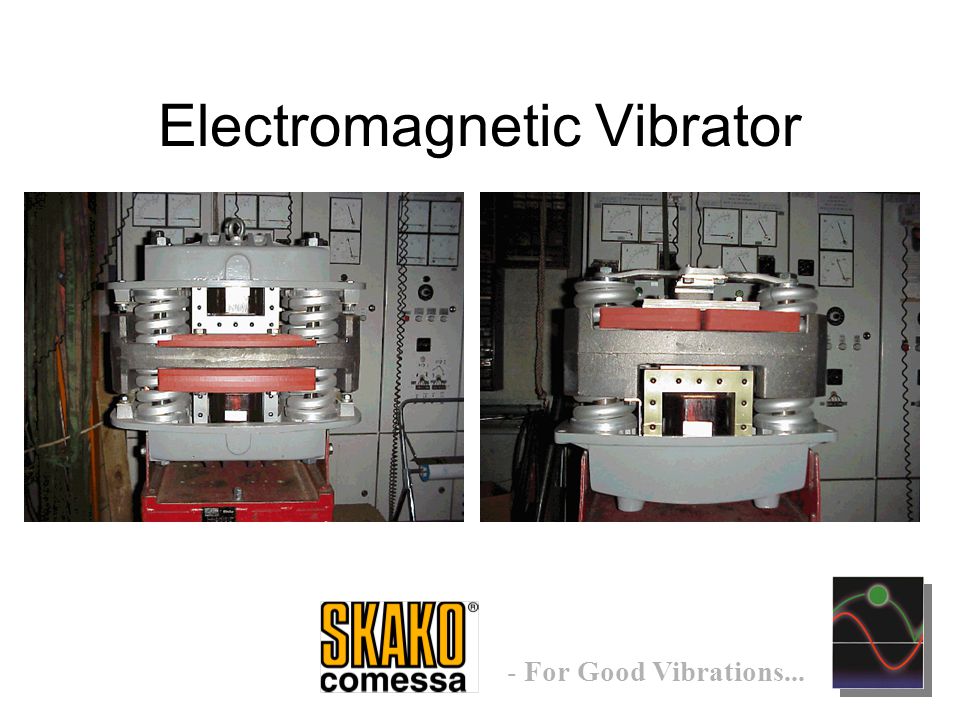 Electromagnetic Vibrator

SKAKO® comessa

- For Good Vibrations...